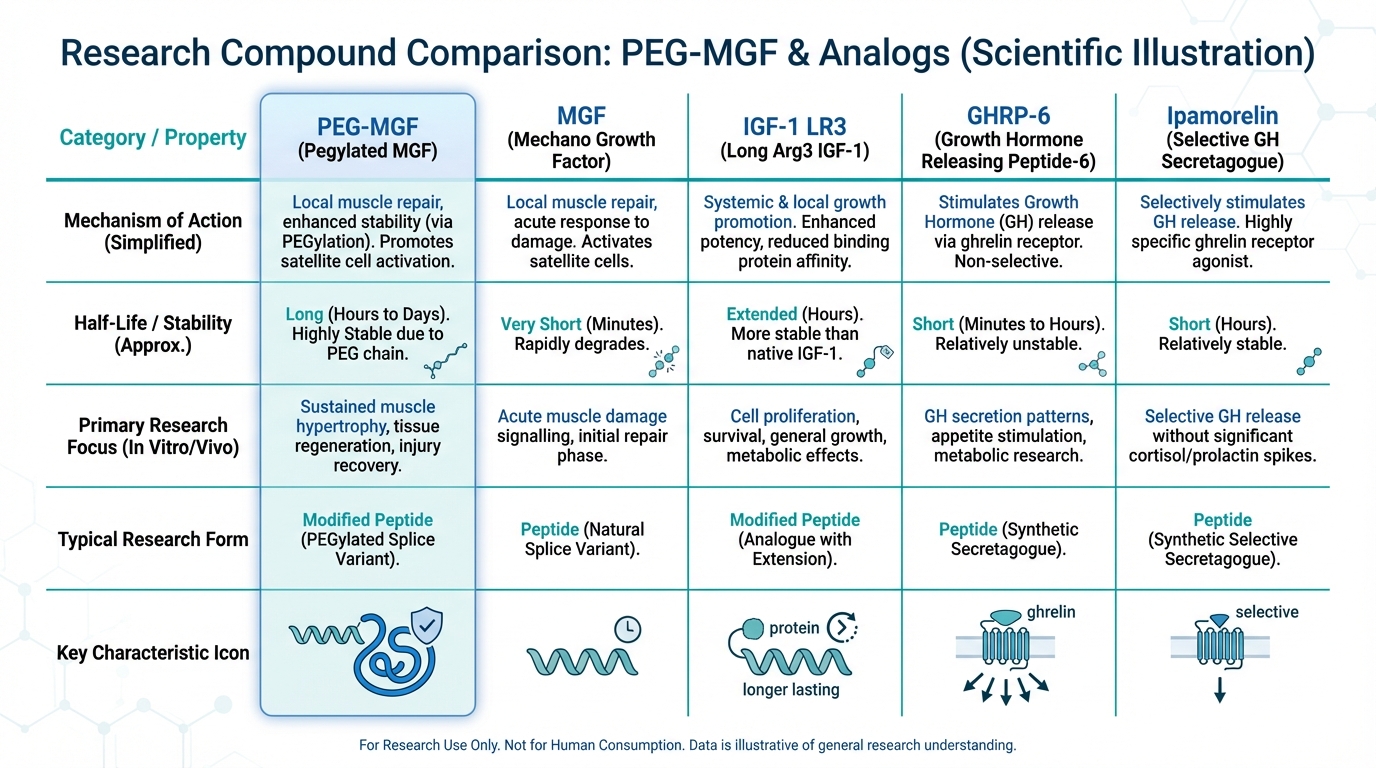 Research Compound Comparison: PEG-MGF & Analogs (Scientific Illustration)

| Category / Property | PEG-MGF (Pegylated MGF) | MGF (Mechano Growth Factor) | IGF-1 LR3 (Long Arg3 IGF-1) | GHRP-6 (Growth Hormone Releasing Peptide-6) | Ipamorelin (Selective GH Secretagogue) |
|---|---|---|---|---|---|
| Mechanism of Action (Simplified) | Local muscle repair, enhanced stability (via PEGylation). Promotes satellite cell activation. | Local muscle repair, acute response to damage. Activates satellite cells. | Systemic & local growth promotion. Enhanced potency, reduced binding protein affinity. | Stimulates Growth Hormone (GH) release via ghrelin receptor. Non-selective. | Selectively stimulates GH release. Highly specific ghrelin receptor agonist. |
| Half-Life / Stability (Approx.) | Long (Hours to Days). Highly Stable due to PEG chain. | Very Short (Minutes). Rapidly degrades. | Extended (Hours). More stable than native IGF-1. | Short (Minutes to Hours). Relatively unstable. | Short (Hours). Relatively stable. |
| Primary Research Focus (In Vitro/Vivo) | Sustained muscle hypertrophy, tissue regeneration, injury recovery. | Acute muscle damage signalling, initial repair phase. | Cell proliferation, survival, general growth, metabolic effects. | GH secretion patterns, appetite stimulation, metabolic research. | Selective GH release without significant cortisol/prolactin spikes. |
| Typical Research Form | Modified Peptide (PEGylated Splice Variant). | Peptide (Natural Splice Variant). | Modified Peptide (Analogue with Extension). | Peptide (Synthetic Secretagogue). | Peptide (Synthetic Selective Secretagogue). |
| Key Characteristic Icon | | | protein longer lasting | ghrelin | selective |

For Research Use Only. Not for Human Consumption. Data is illustrative of general research understanding.